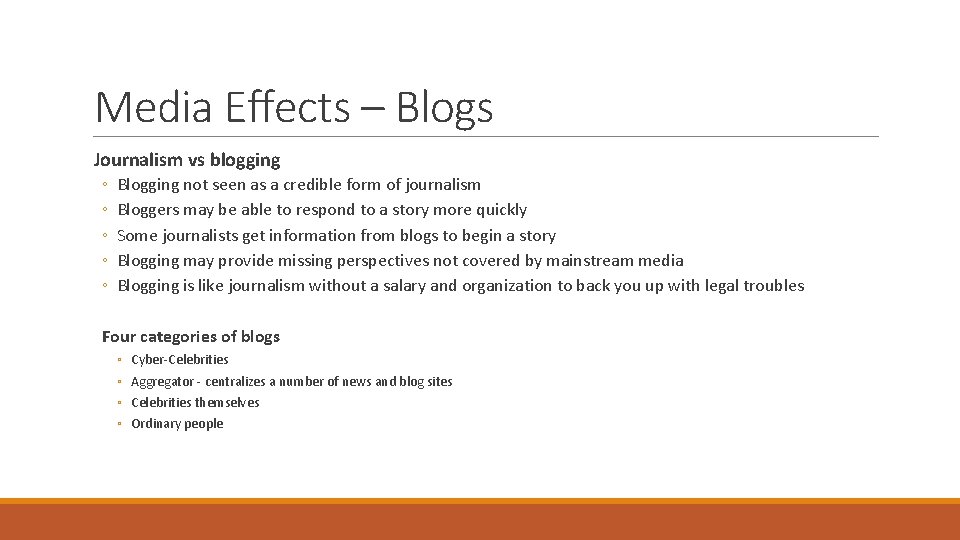 Media Effects – Blogs

Journalism vs blogging

◦ Blogging not seen as a credible form of journalism
◦ Bloggers may be able to respond to a story more quickly
◦ Some journalists get information from blogs to begin a story
◦ Blogging may provide missing perspectives not covered by mainstream media
◦ Blogging is like journalism without a salary and organization to back you up with legal troubles

Four categories of blogs

◦ Cyber-Celebrities
◦ Aggregator - centralizes a number of news and blog sites
◦ Celebrities themselves
◦ Ordinary people